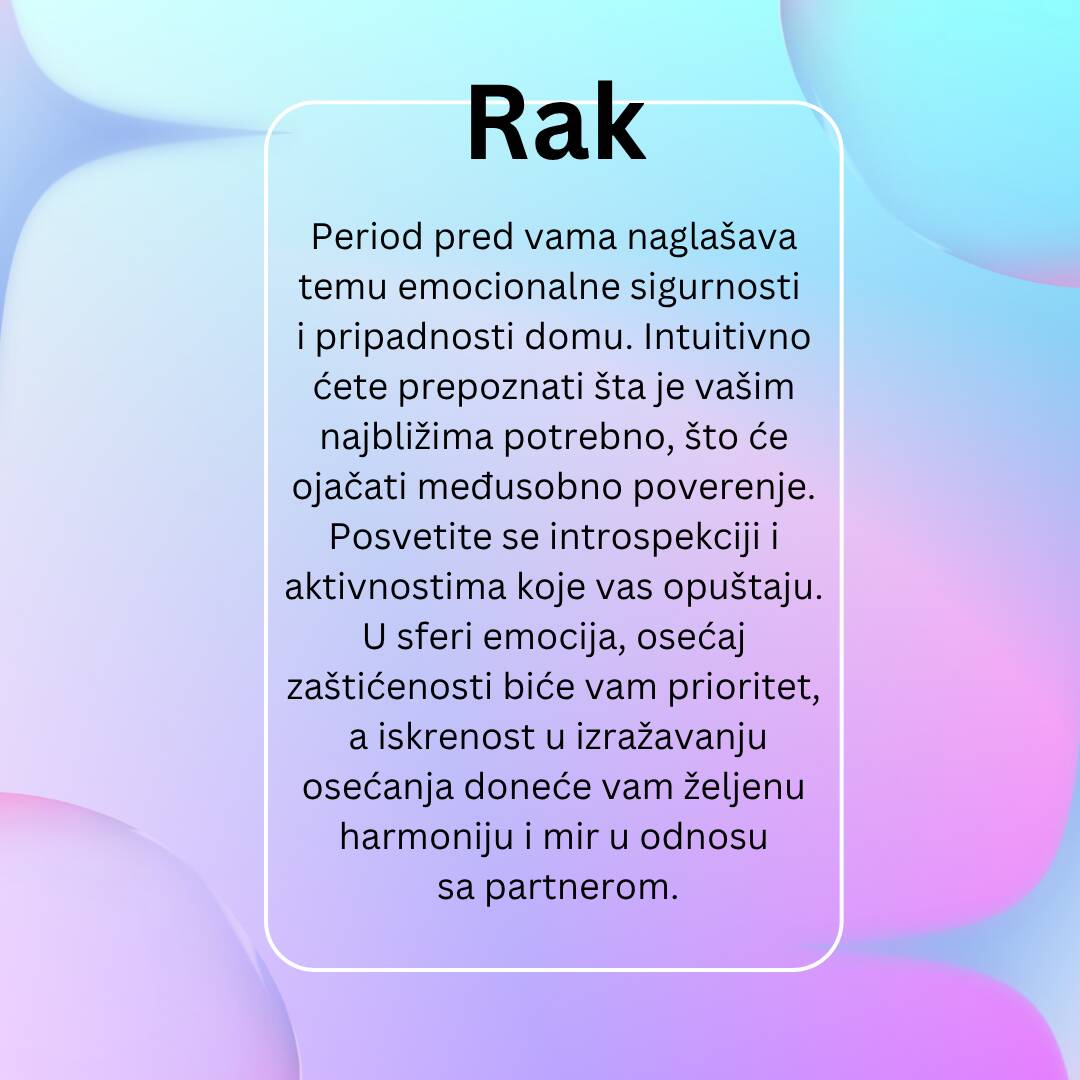 Rak

Period pred vama naglašava temu emocionalne sigurnosti i pripadnosti domu. Intuitivno ćete prepoznati šta je vašim najbližima potrebno, što će ojačati međusobno poverenje. Posvetite se introspekciji i aktivnostima koje vas opuštaju. U sferi emocija, osećaj zaštićenosti biće vam prioritet, a iskrenost u izražavanju osećanja doneće vam željenu harmoniju i mir u odnosu sa partnerom.